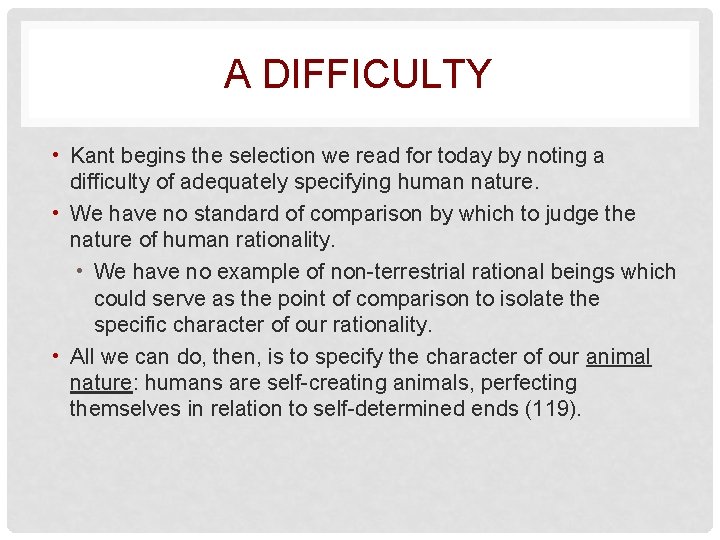 A DIFFICULTY

• Kant begins the selection we read for today by noting a difficulty of adequately specifying human nature.
• We have no standard of comparison by which to judge the nature of human rationality.
• We have no example of non-terrestrial rational beings which could serve as the point of comparison to isolate the specific character of our rationality.
• All we can do, then, is to specify the character of our animal nature: humans are self-creating animals, perfecting themselves in relation to self-determined ends (119).